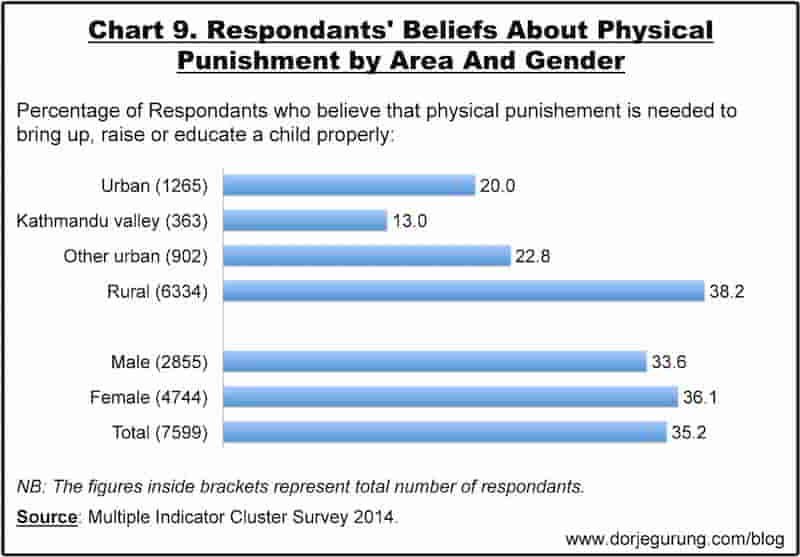 Chart 9. Respondants' Beliefs About Physical Punishment by Area And Gender

Percentage of Respondants who believe that physical punishement is needed to bring up, raise or educate a child properly:

Urban (1265) 20.0
Kathmandu valley (363) 13.0
Other urban (902) 22.8
Rural (6334) 38.2

Male (2855) 33.6
Female (4744) 36.1
Total (7599) 35.2

NB: The figures inside brackets represent total number of respondants.

Source: Multiple Indicator Cluster Survey 2014.

www.dorjegurung.com/blog